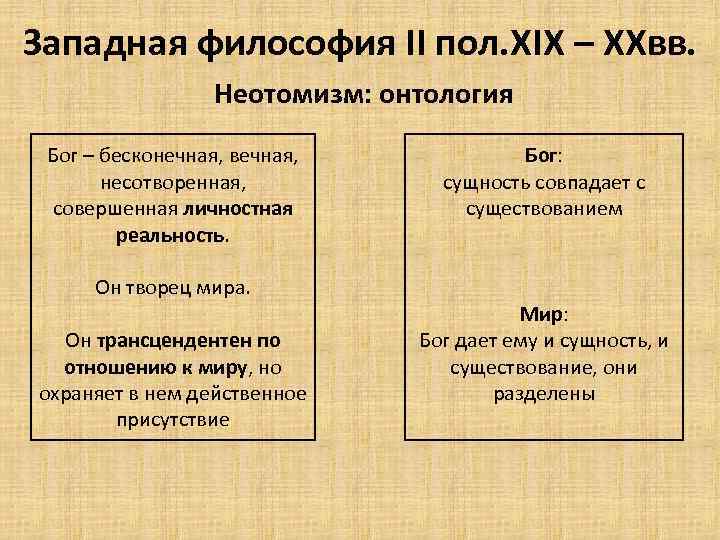 Западная философия II пол.XIX – XXвв.

Неотомизм: онтология

Бог – бесконечная, вечная, несотворенная, совершенная личностная реальность.

Он творец мира.

Он трансцендентен по отношению к миру, но охраняет в нем действенное присутствие

Бог:
сущность совпадает с существованием

Мир:
Бог дает ему и сущность, и существование, они разделены